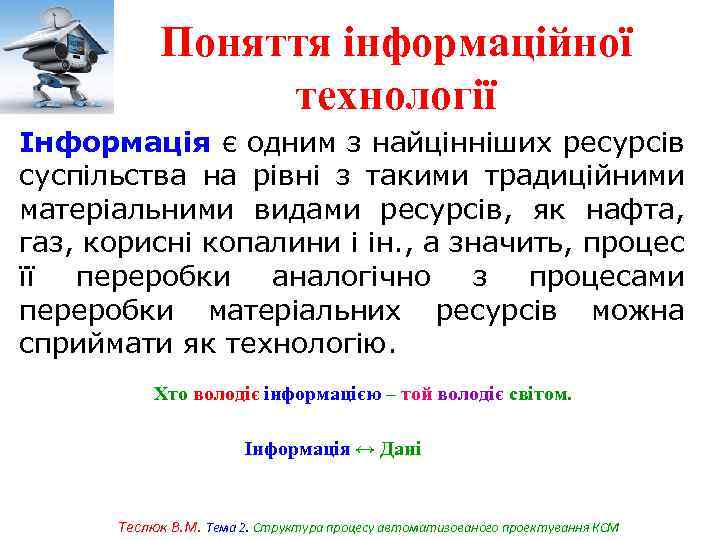 Поняття інформаційної технології

Інформація є одним з найцінніших ресурсів суспільства на рівні з такими традиційними матеріальними видами ресурсів, як нафта, газ, корисні копалини і ін., а значить, процес її переробки аналогічно з процесами переробки матеріальних ресурсів можна сприймати як технологію.

Хто володіє інформацією – той володіє світом.

Інформація ↔ Дані

Теслюк В.М. Тема 2. Структура процесу автоматизованого проектування КСМ